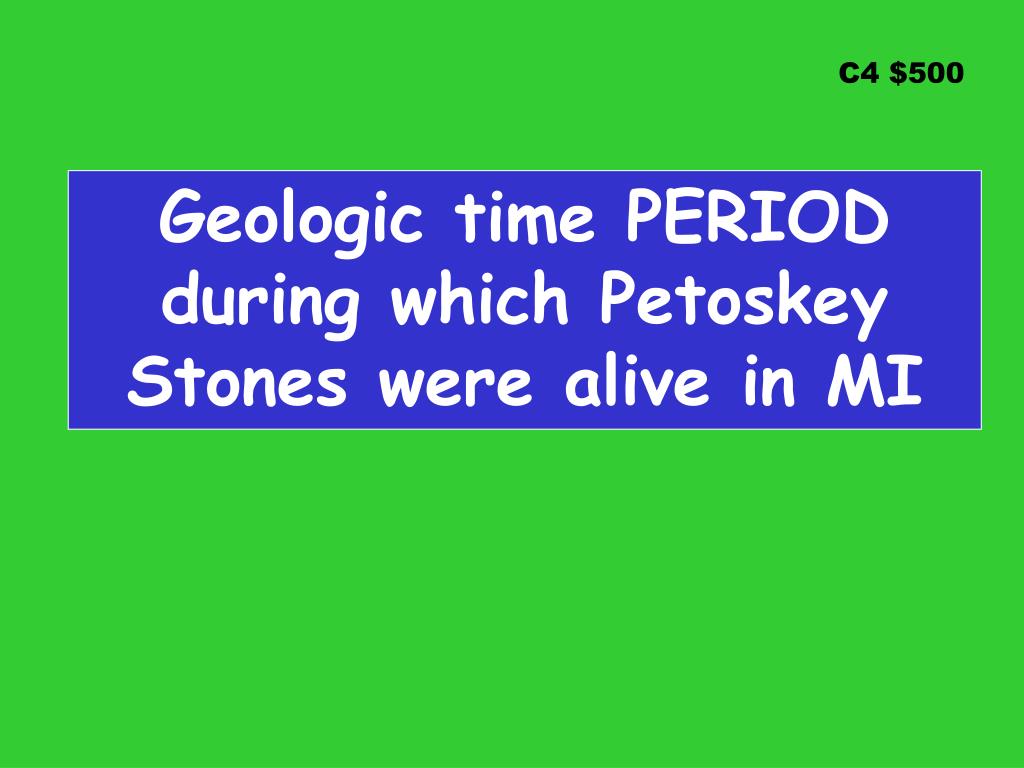 C4 \$500

Geologic time PERIOD during which Petoskey Stones were alive in MI